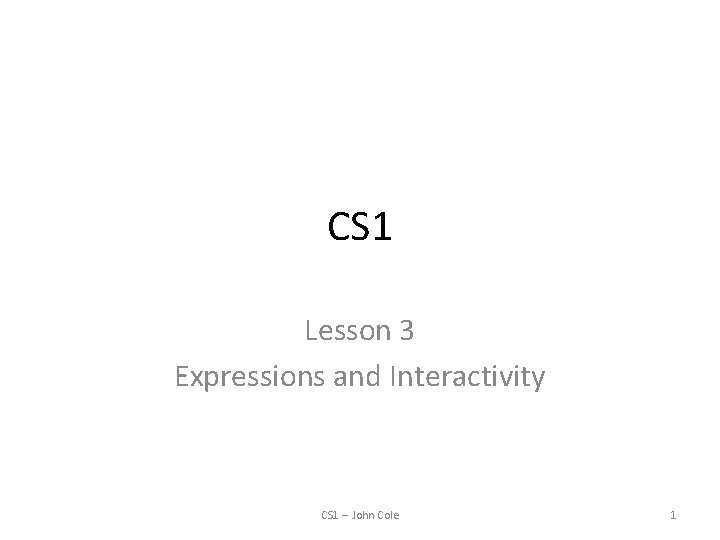 CS1

Lesson 3
Expressions and Interactivity

CS1 – John Cole

1